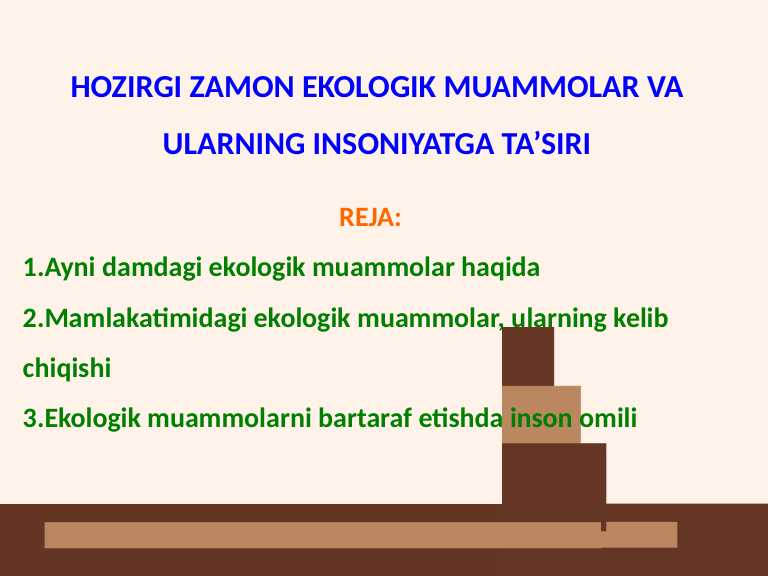 HOZIRGI ZAMON EKOLOGIK MUAMMOLAR VA ULARNING INSONIYATGA TA’SIRI

REJA:

1.Ayni damdagi ekologik muammolar haqida

2.Mamlakatimidagi ekologik muammolar, ularning kelib chiqishi

3.Ekologik muammolarni bartaraf etishda inson omili